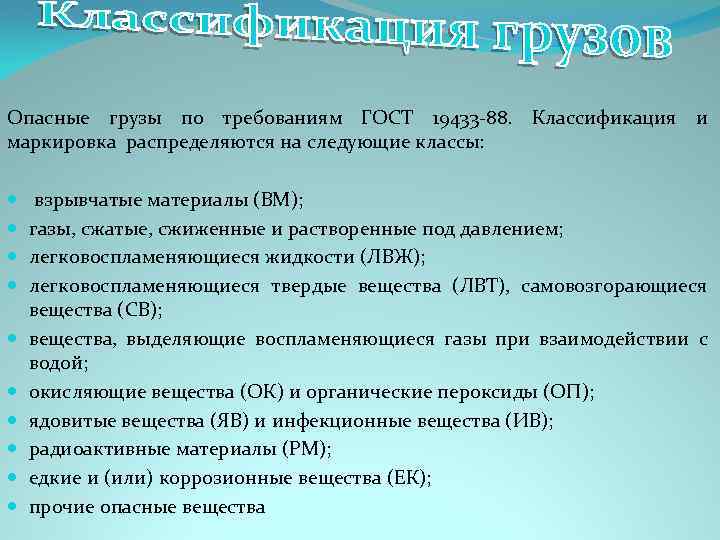 Классификация грузов

Опасные грузы по требованиям ГОСТ 19433-88. Классификация и маркировка распределяются на следующие классы:

- взрывчатые материалы (ВМ);
- газы, сжатые, сжиженные и растворенные под давлением;
- легковоспламеняющиеся жидкости (ЛВЖ);
- легковоспламеняющиеся твердые вещества (ЛВТ), самовозгорающиеся вещества (СВ);
- вещества, выделяющие воспламеняющиеся газы при взаимодействии с водой;
- окисляющие вещества (ОК) и органические пероксиды (ОП);
- ядовитые вещества (ЯВ) и инфекционные вещества (ИВ);
- радиоактивные материалы (РМ);
- едкие и (или) коррозионные вещества (ЕК);
- прочие опасные вещества